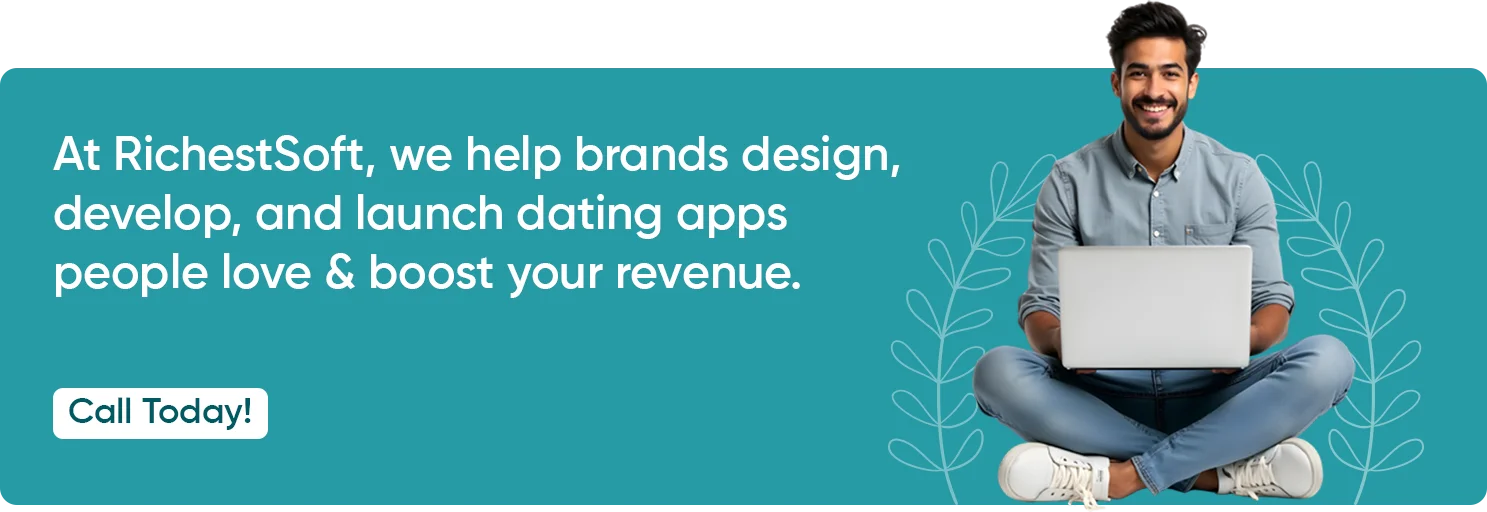 At RichestSoft, we help brands design, develop, and launch dating apps people love & boost your revenue.

Call Today!